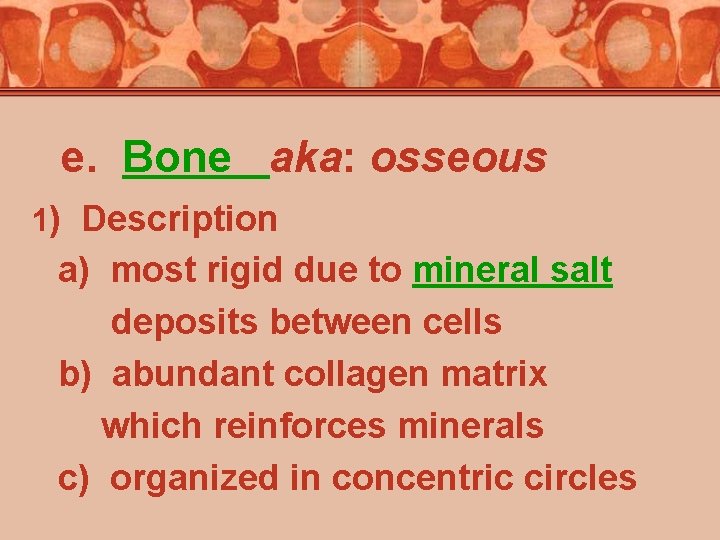 e. Bone aka: osseous

1) Description

a) most rigid due to mineral salt deposits between cells

b) abundant collagen matrix which reinforces minerals

c) organized in concentric circles